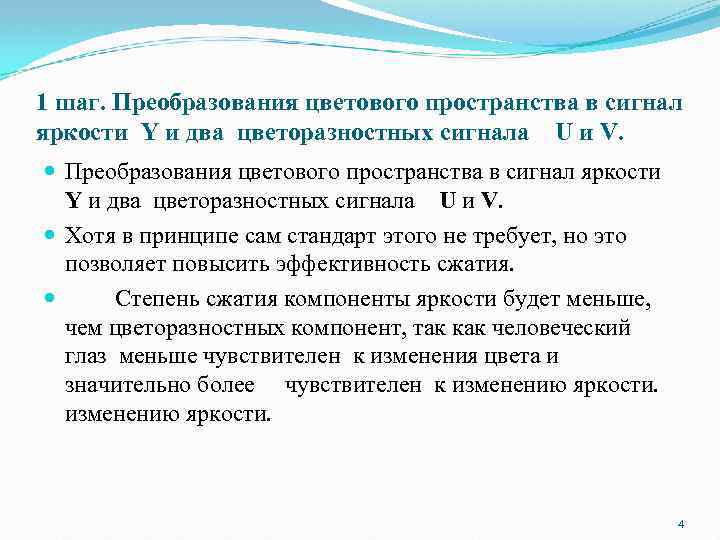 1 шаг. Преобразования цветового пространства в сигнал яркости Y и два цветоразностных сигнала U и V.

- Преобразования цветового пространства в сигнал яркости Y и два цветоразностных сигнала U и V.
- Хотя в принципе сам стандарт этого не требует, но это позволяет повысить эффективность сжатия.
- Степень сжатия компоненты яркости будет меньше, чем цветоразностных компонент, так как человеческий глаз меньше чувствителен к изменения цвета и значительно более чувствителен к изменению яркости. изменению яркости.

4